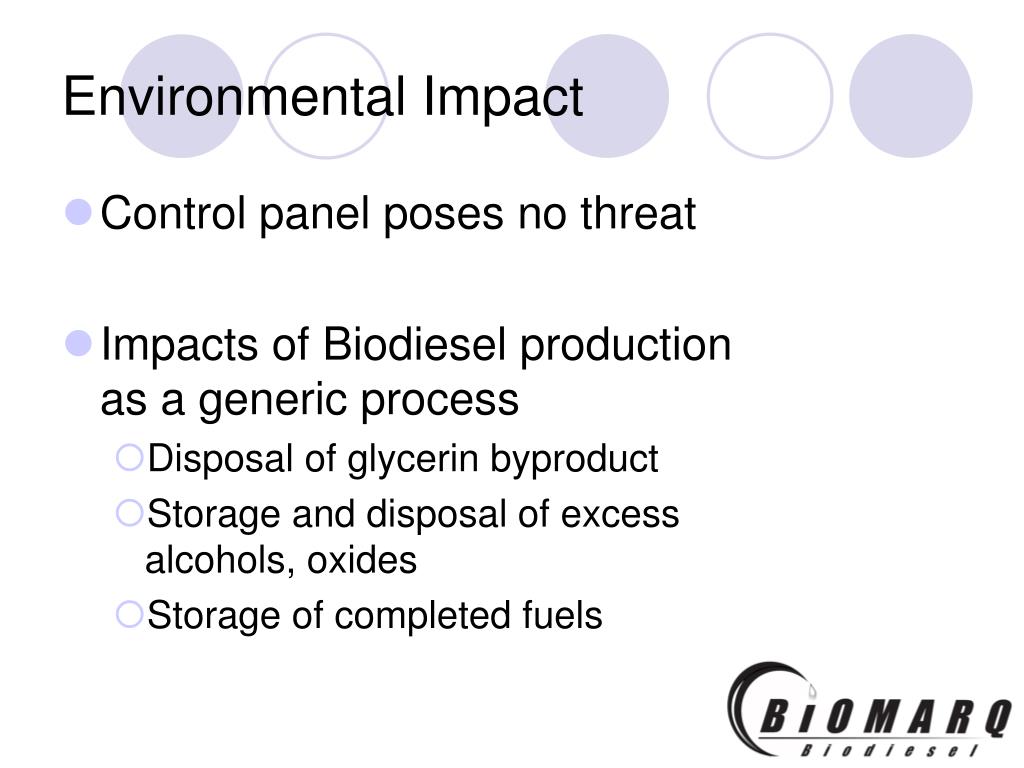 Environmental Impact

Control panel poses no threat

Impacts of Biodiesel production as a generic process

Disposal of glycerin byproduct

Storage and disposal of excess alcohols, oxides

Storage of completed fuels

BIOMARQ
Biodiesel